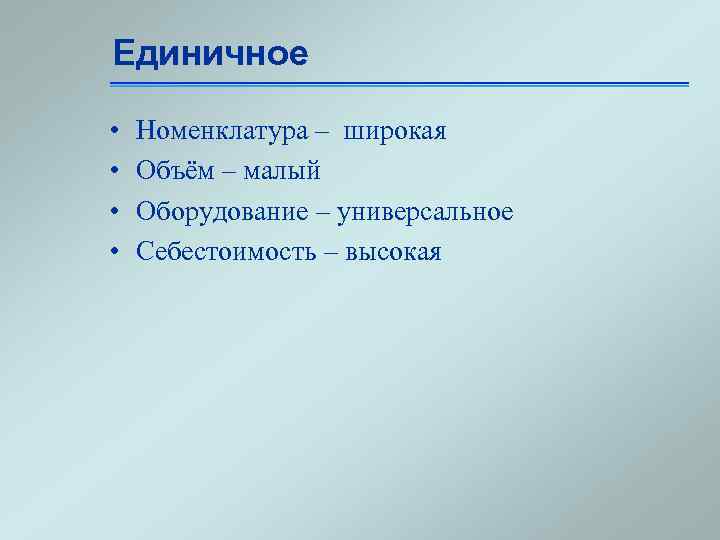 Единичное

• Номенклатура – широкая
• Объём – малый
• Оборудование – универсальное
• Себестоимость – высокая